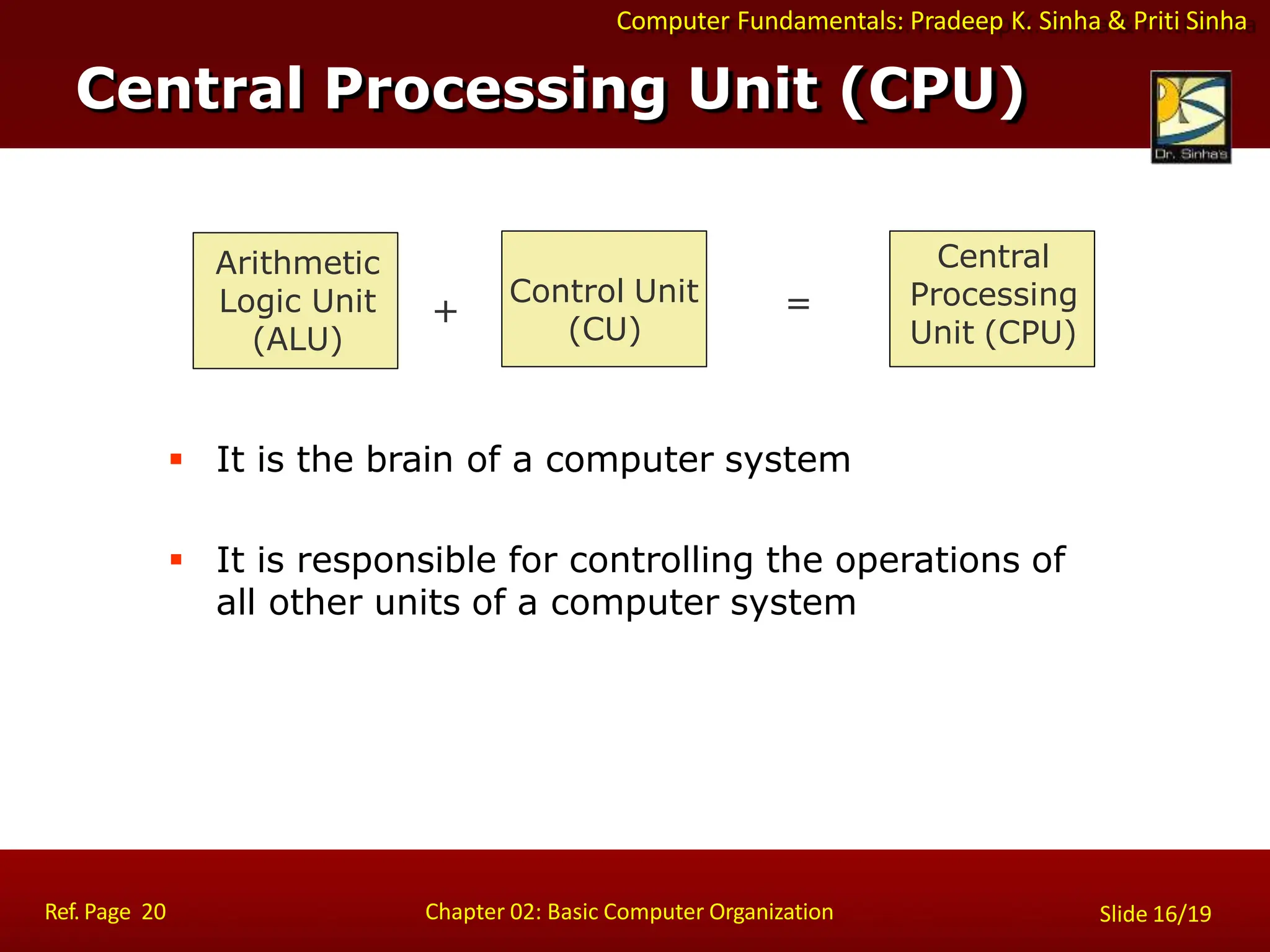 Computer Fundamentals: Pradeep K. Sinha & Priti Sinha

Central Processing Unit (CPU)

Dr. Sinha's

Arithmetic Logic Unit (ALU) + Control Unit (CU) = Central Processing Unit (CPU)

▪ It is the brain of a computer system

▪ It is responsible for controlling the operations of all other units of a computer system

Ref. Page 20

Chapter 02: Basic Computer Organization

Slide 16/19